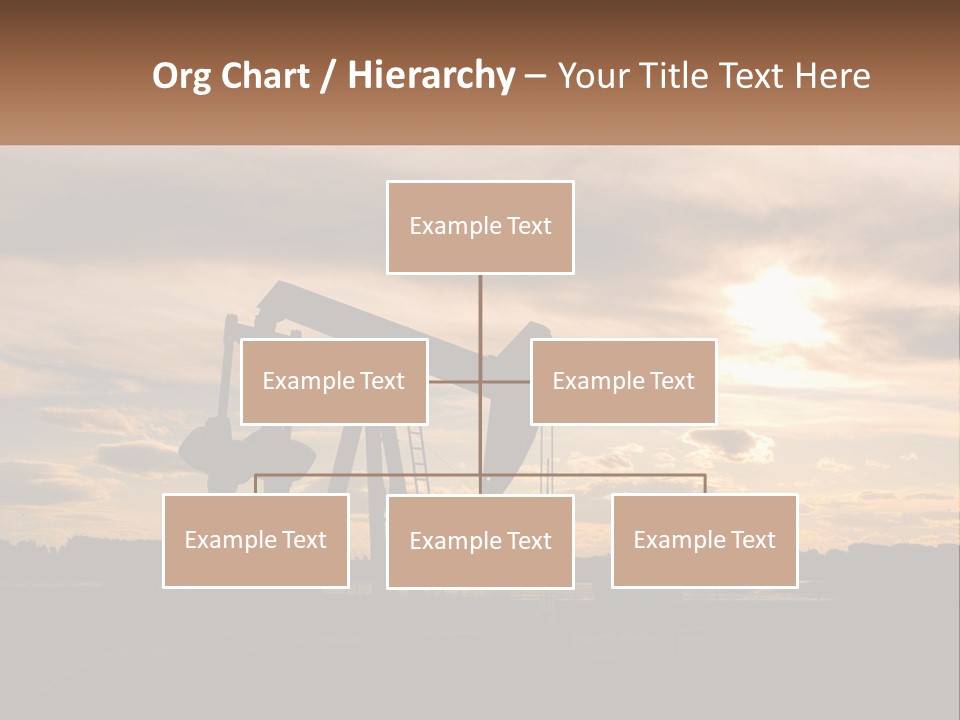 Org Chart / Hierarchy – Your Title Text Here

Example Text

Example Text

Example Text

Example Text

Example Text

Example Text